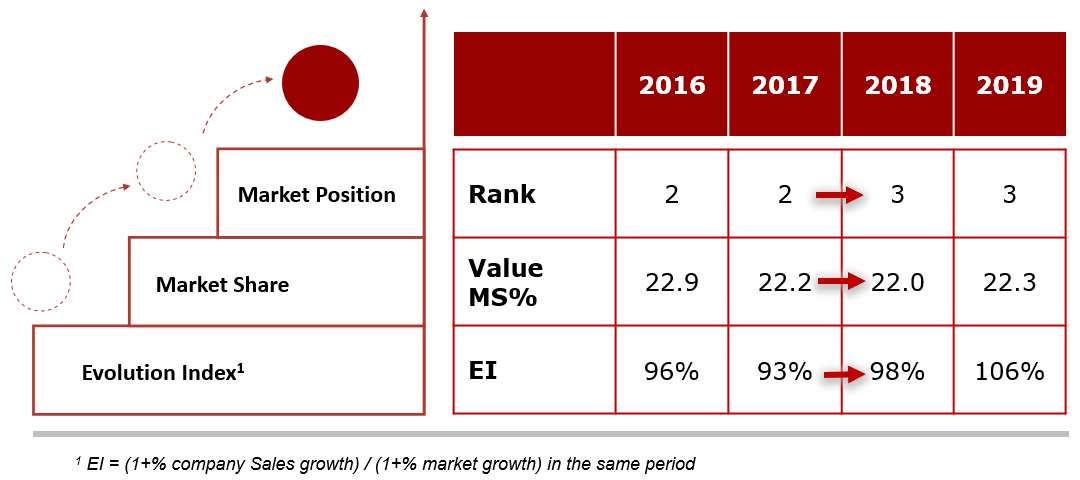 Market Position

Market Share

Evolution Index$^1$

| | 2016 | 2017 | 2018 | 2019 |
|---|---|---|---|---|
| Rank | 2 | 2 | 3 | 3 |
| Value MS% | 22.9 | 22.2 | 22.0 | 22.3 |
| EI | 96% | 93% | 98% | 106% |

$^1$ EI = (1+% company Sales growth) / (1+% market growth) in the same period